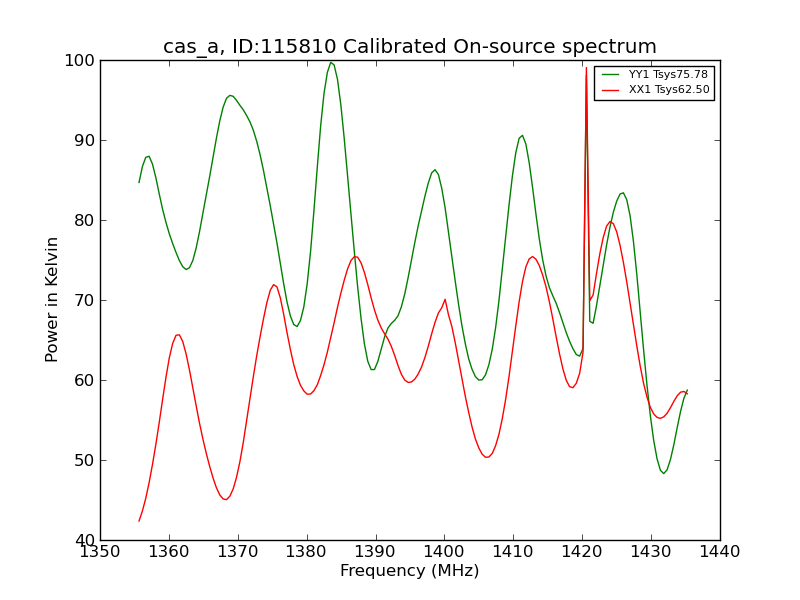 cas_a, ID:115810 Calibrated On-source spectrum

YY1 Tsys75.78
XX1 Tsys62.50

Power in Kelvin

100
90
80
70
60
50
40

1350 1360 1370 1380 1390 1400 1410 1420 1430 1440

Frequency (MHz)